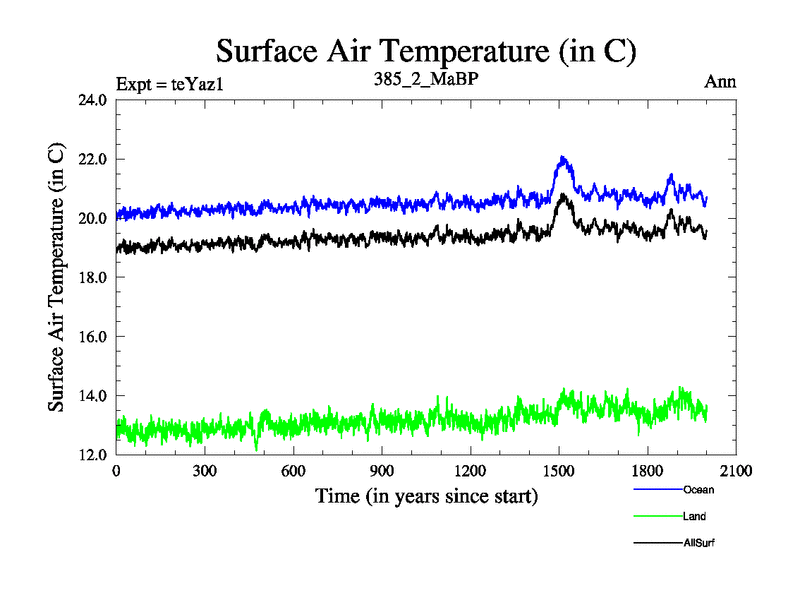 Surface Air Temperature (in C)

Expt = teYaz1
385_2_MaBP
Ann

Surface Air Temperature (in C)

24.0
22.0
20.0
18.0
16.0
14.0
12.0

0
300
600
900
1200
1500
1800
2100

Time (in years since start)

Ocean
Land
AllSurf